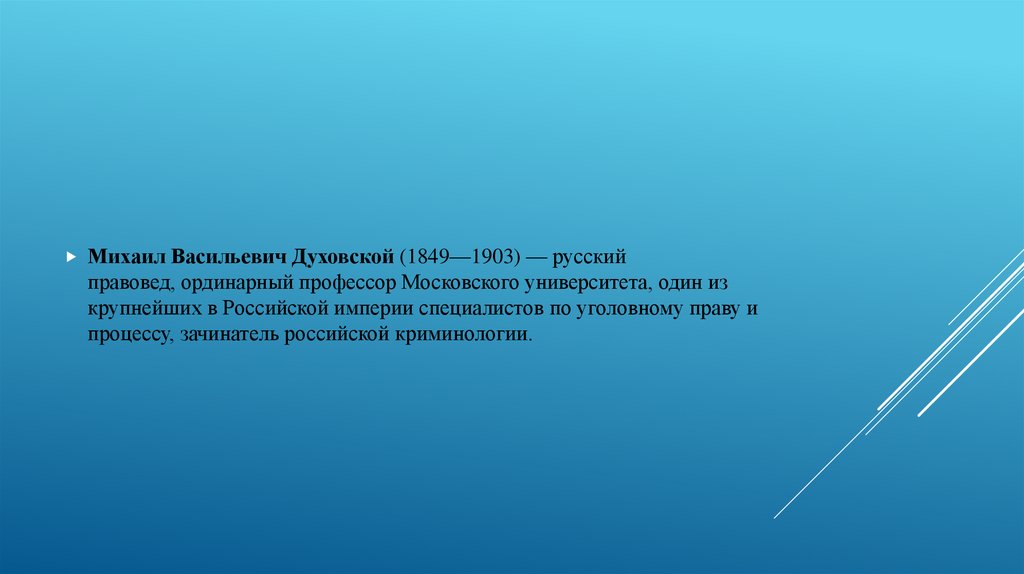 Михаил Васильевич Духовской (1849—1903) — русский правовед, ординарный профессор Московского университета, один из крупнейших в Российской империи специалистов по уголовному праву и процессу, зачинатель российской криминологии.